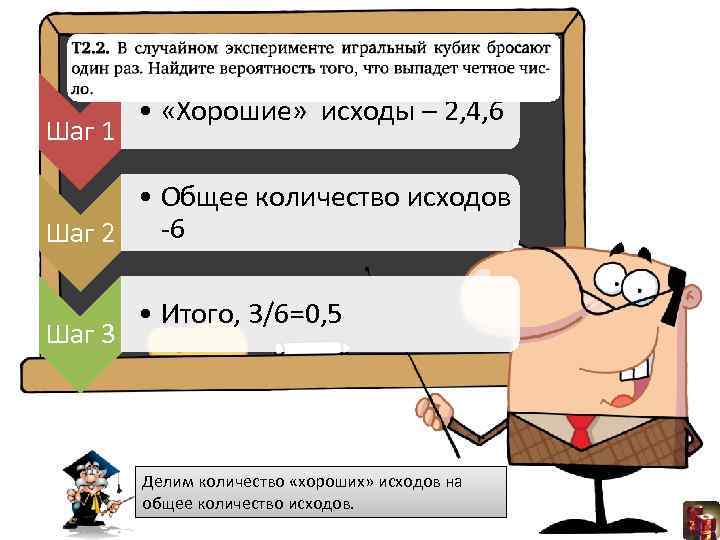 Т2.2. В случайном эксперименте игральный кубик бросают один раз. Найдите вероятность того, что выпадет четное число.

Шаг 1

• «Хорошие» исходы – 2,4,6

Шаг 2

• Общее количество исходов -6

Шаг 3

• Итого, 3/6=0,5

Делим количество «хороших» исходов на общее количество исходов.